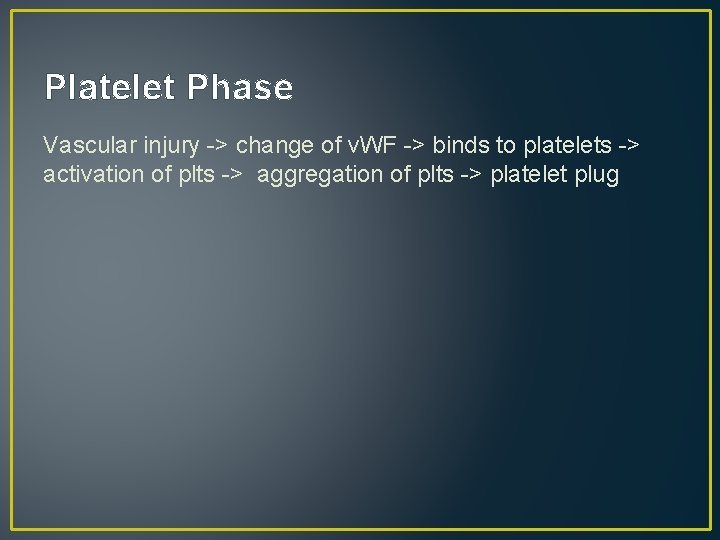 Platelet Phase

Vascular injury -> change of vWF -> binds to platelets -> activation of plts ->  aggregation of plts -> platelet plug